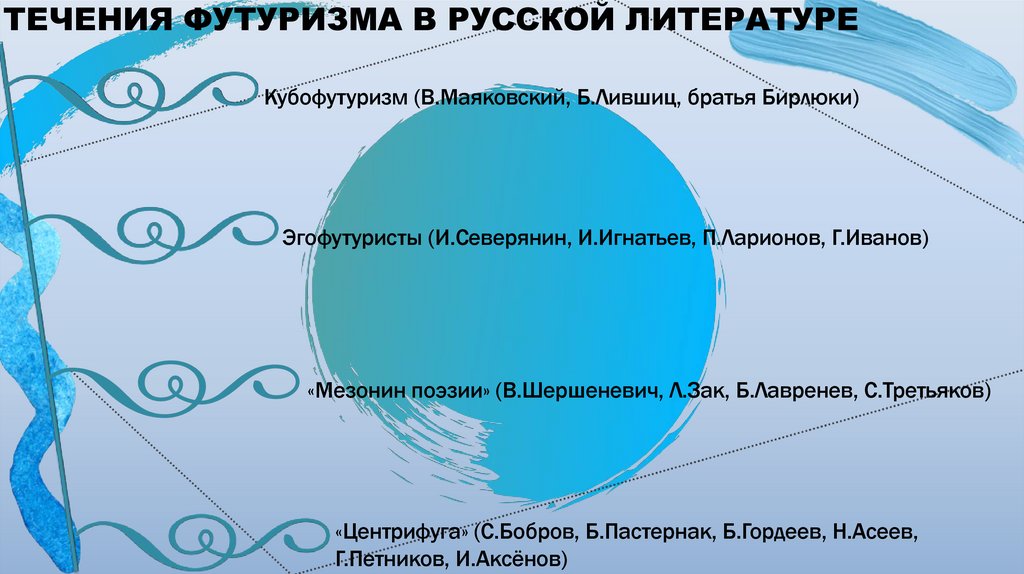 ТЕЧЕНИЯ ФУТУРИЗМА В РУССКОЙ ЛИТЕРАТУРЕ

Кубофутуризм (В.Маяковский, Б.Лившиц, братья Бирлюки)

Эгофутуристы (И.Северянин, И.Игнатьев, П.Ларионов, Г.Иванов)

«Мезонин поэзии» (В.Шершеневич, Л.Зак, Б.Лавренев, С.Третьяков)

«Центрифуга» (С.Бобров, Б.Пастернак, Б.Гордеев, Н.Асеев, Г.Петников, И.Аксёнов)